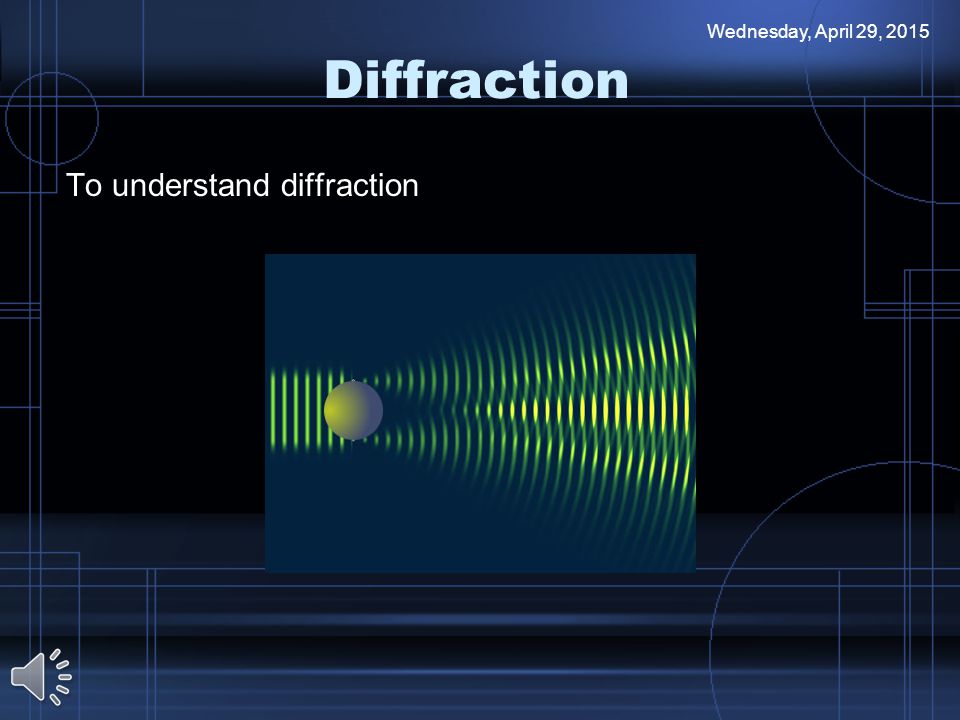 Wednesday, April 29, 2015

Diffraction

To understand diffraction